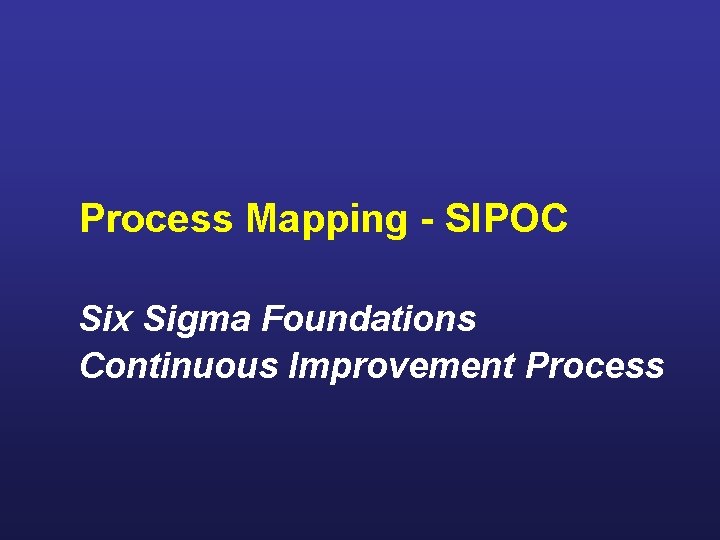 Process Mapping - SIPOC

Six Sigma Foundations
Continuous Improvement Process